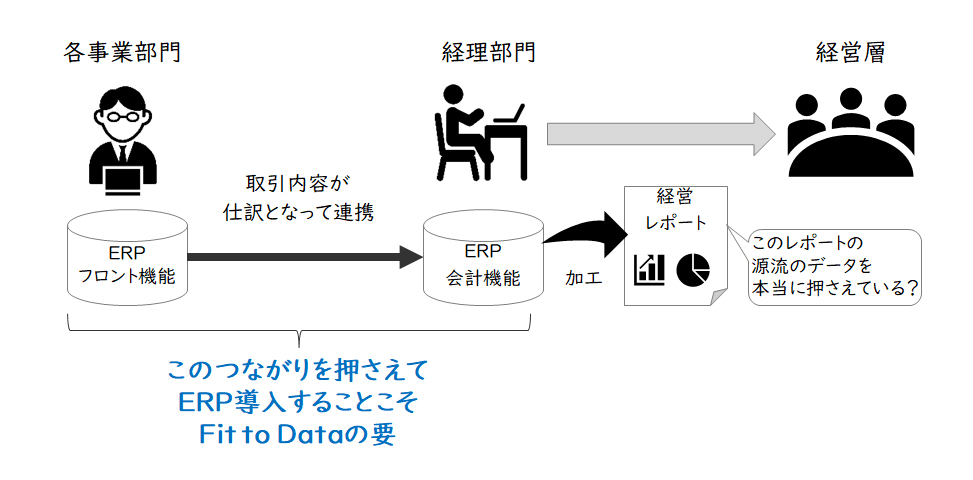 各事業部門

経理部門

経営層

取引内容が
仕訳となって連携

ERP
フロント機能

ERP
会計機能

加工

経営
レポート

このレポートの
源流のデータを
本当に押さえている？

このつながりを押さえて
ERP導入することこそ
Fit to Dataの要